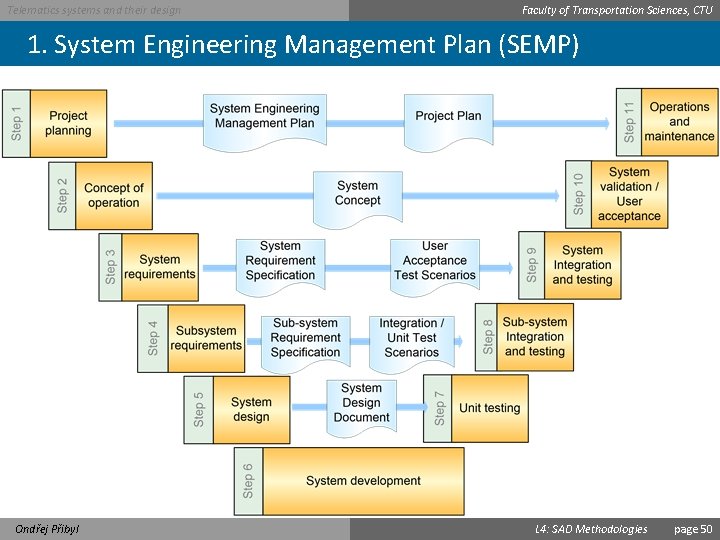 Telematics systems and their design

Faculty of Transportation Sciences, CTU

1. System Engineering Management Plan (SEMP)

Step 1
Project planning

System Engineering Management Plan

Project Plan

Step 11
Operations and maintenance

Step 2
Concept of operation

System Concept

Step 10
System validation / User acceptance

Step 3
System requirements

System Requirement Specification

User Acceptance Test Scenarios

Step 9
System Integration and testing

Step 4
Subsystem requirements

Sub-system Requirement Specification

Integration / Unit Test Scenarios

Step 8
Sub-system Integration and testing

Step 5
System design

System Design Document

Step 7
Unit testing

Step 6
System development

Ondřej Přibyl

L4: SAD Methodologies

page 50